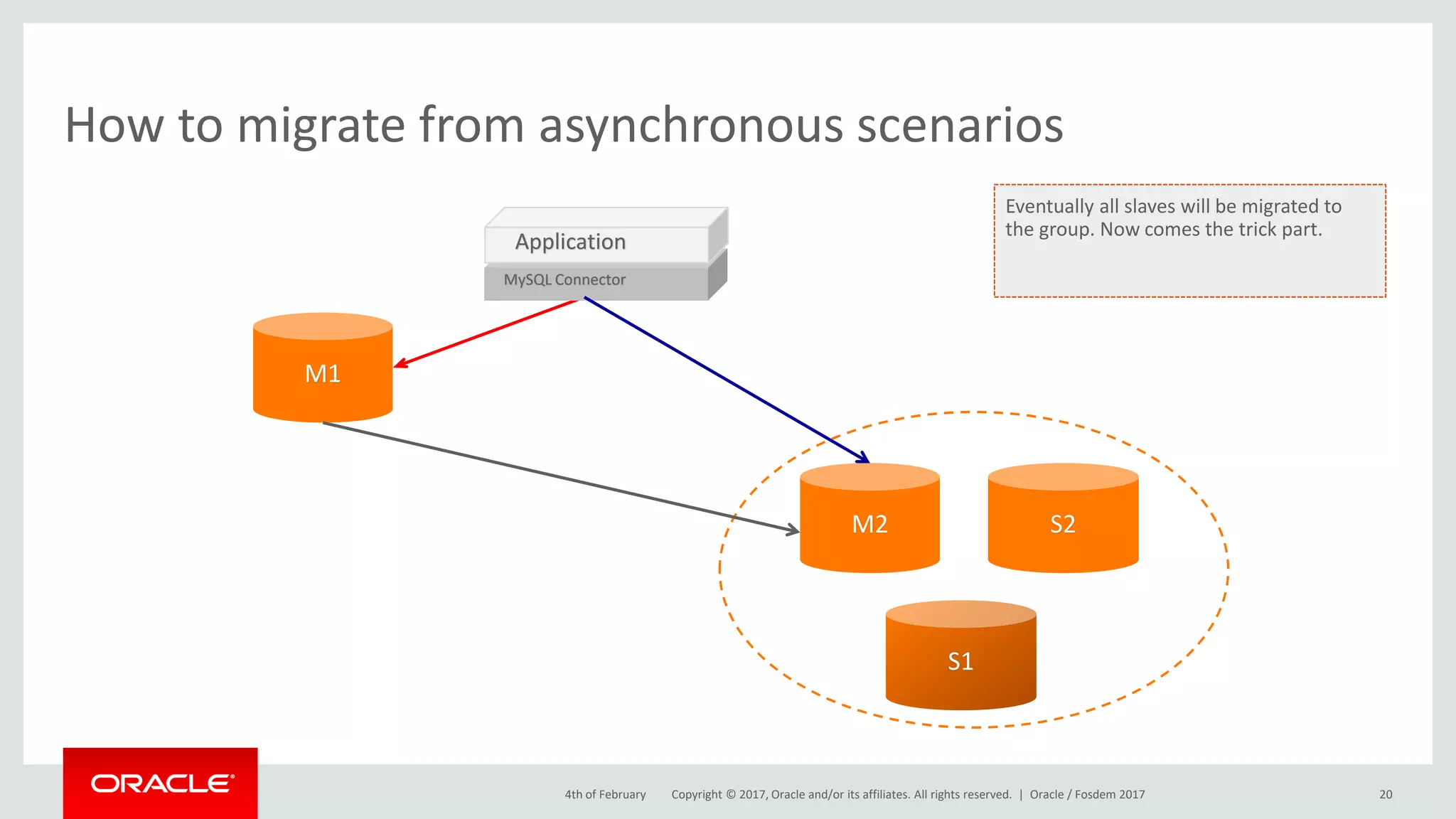 How to migrate from asynchronous scenarios

Eventually all slaves will be migrated to the group. Now comes the trick part.

Application

MySQL Connector

M1

M2

S2

S1

ORACLE

4th of February

Copyright © 2017, Oracle and/or its affiliates. All rights reserved. | Oracle / Fosdem 2017

20